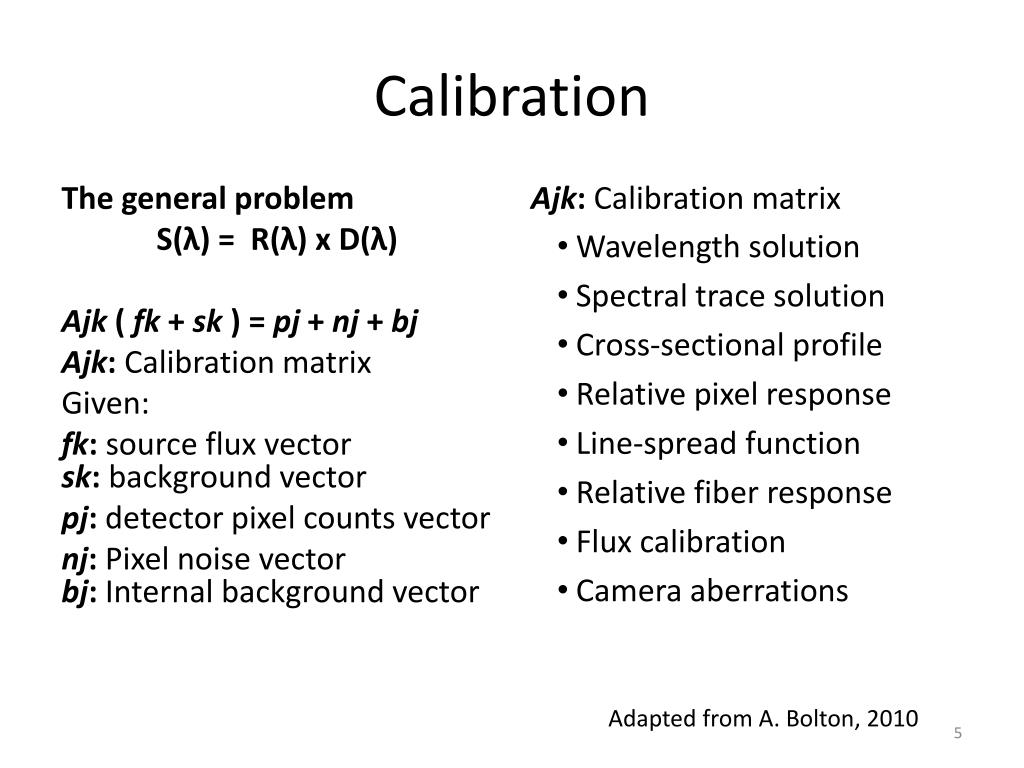 Calibration

The general problem
S(λ) = R(λ) x D(λ)

Ajk ( fk + sk ) = pj + nj + bj
Ajk: Calibration matrix
Given:
fk: source flux vector
sk: background vector
pj: detector pixel counts vector
nj: Pixel noise vector
bj: Internal background vector

Ajk: Calibration matrix
• Wavelength solution
• Spectral trace solution
• Cross-sectional profile
• Relative pixel response
• Line-spread function
• Relative fiber response
• Flux calibration
• Camera aberrations

Adapted from A. Bolton, 2010

5